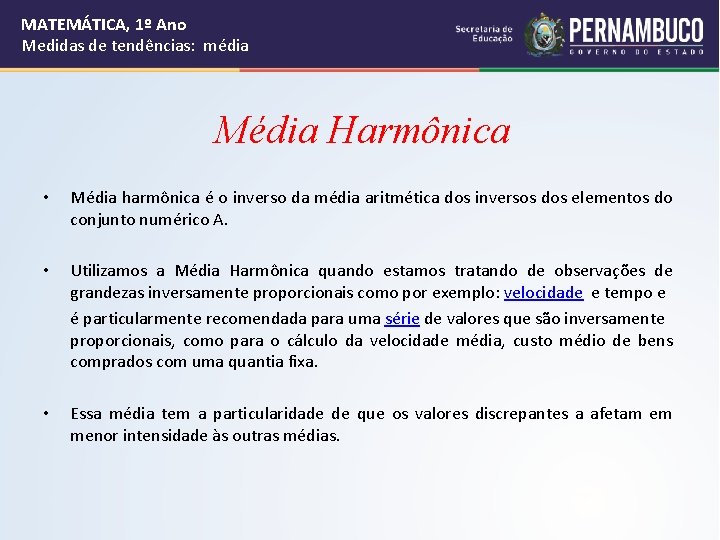 MATEMÁTICA, 1º Ano
Medidas de tendências: média

Secretaria de Educação
PERNAMBUCO
GOVERNO DO ESTADO

Média Harmônica

• Média harmônica é o inverso da média aritmética dos inversos dos elementos do conjunto numérico A.

• Utilizamos a Média Harmônica quando estamos tratando de observações de grandezas inversamente proporcionais como por exemplo: velocidade e tempo e é particularmente recomendada para uma série de valores que são inversamente proporcionais, como para o cálculo da velocidade média, custo médio de bens comprados com uma quantia fixa.

• Essa média tem a particularidade de que os valores discrepantes a afetam em menor intensidade às outras médias.